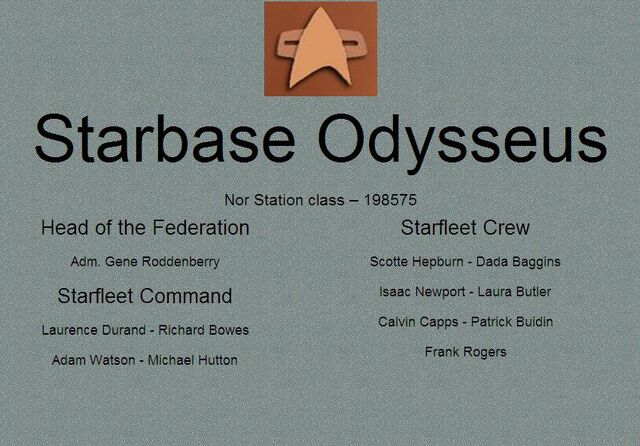 Starbase Odysseus

Nor Station class – 198575

Head of the Federation

Adm. Gene Roddenberry

Starfleet Command

Laurence Durand - Richard Bowes

Adam Watson - Michael Hutton

Starfleet Crew

Scotte Hepburn - Dada Baggins

Isaac Newport - Laura Butler

Calvin Capps - Patrick Buidin

Frank Rogers